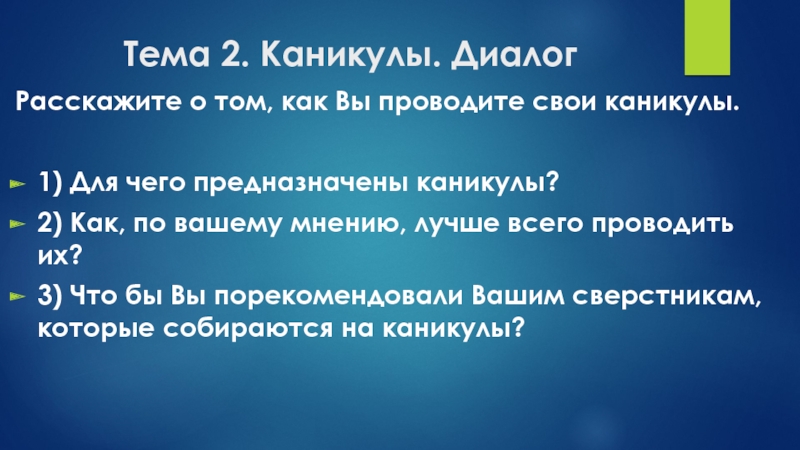 Тема 2. Каникулы. Диалог

Расскажите о том, как Вы проводите свои каникулы.

1) Для чего предназначены каникулы?

2) Как, по вашему мнению, лучше всего проводить их?

3) Что бы Вы порекомендовали Вашим сверстникам, которые собираются на каникулы?